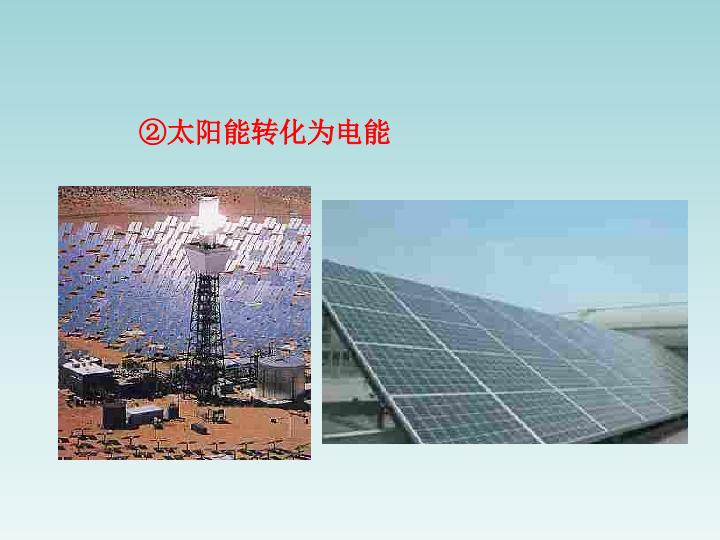 ②太阳能转化为电能